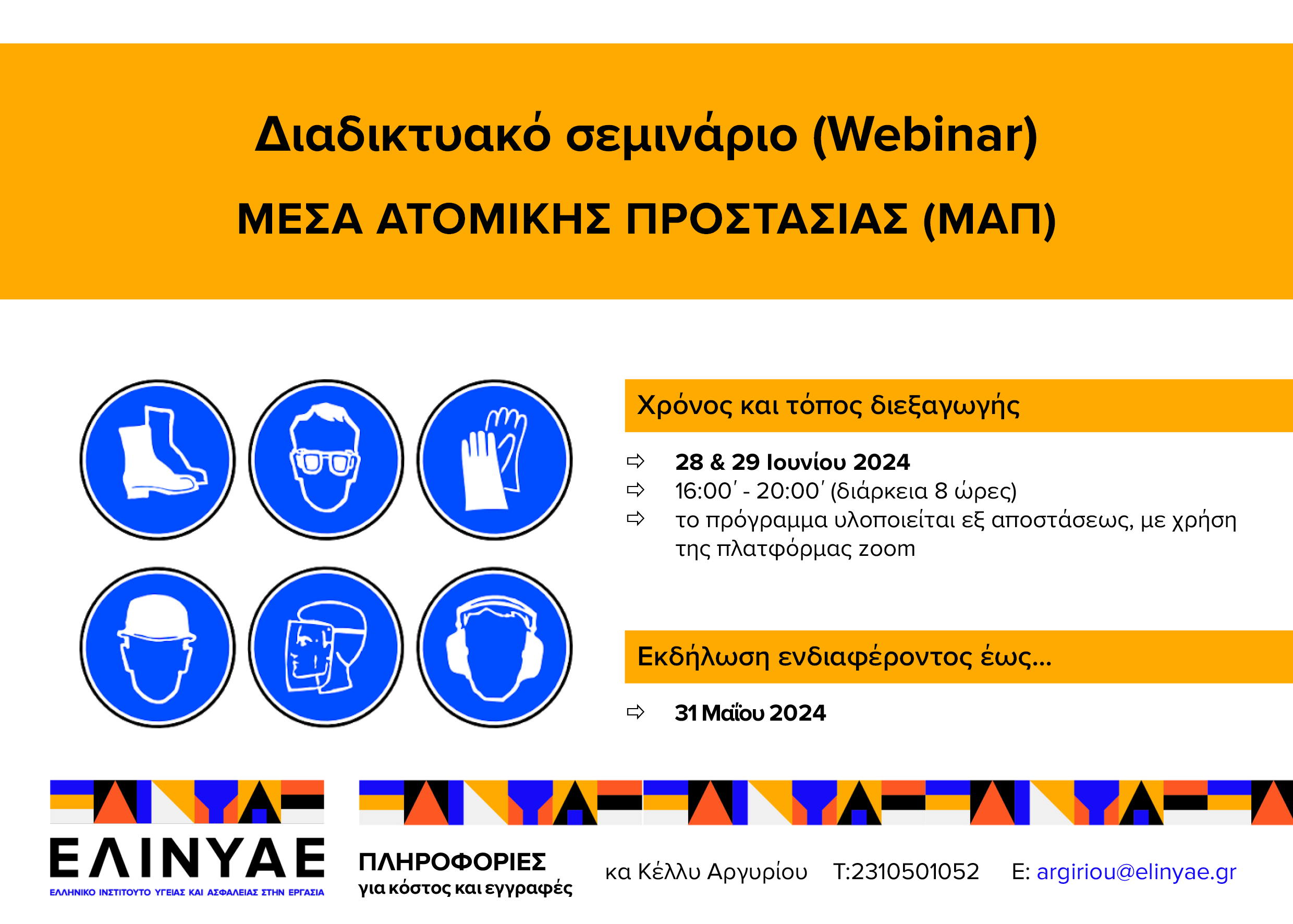 Διαδικτυακό σεμινάριο (Webinar)

ΜΕΣΑ ΑΤΟΜΙΚΗΣ ΠΡΟΣΤΑΣΙΑΣ (ΜΑΠ)

Χρόνος και τόπος διεξαγωγής

⇨ 28 & 29 Ιουνίου 2024
⇨ 16:00΄ - 20:00΄ (διάρκεια 8 ώρες)
⇨ το πρόγραμμα υλοποιείται εξ αποστάσεως, με χρήση της πλατφόρμας zoom

Εκδήλωση ενδιαφέροντος έως...

⇨ 31 Μαΐου 2024

ΕΛΙΝΥΑΕ
ΕΛΛΗΝΙΚΟ ΙΝΣΤΙΤΟΥΤΟ ΥΓΕΙΑΣ ΚΑΙ ΑΣΦΑΛΕΙΑΣ ΣΤΗΝ ΕΡΓΑΣΙΑ

ΠΛΗΡΟΦΟΡΙΕΣ
για κόστος και εγγραφές

κα Κέλλυ Αργυρίου T:2310501052 E: argiriou@elinyae.gr